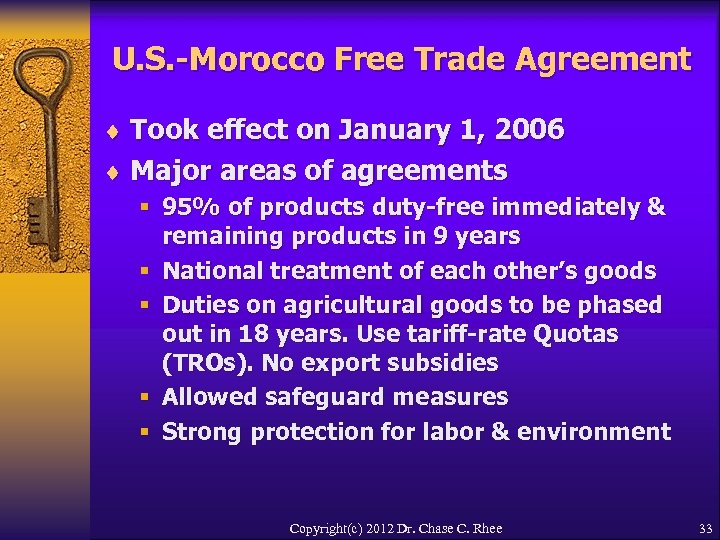 U.S.-Morocco Free Trade Agreement

♦ Took effect on January 1, 2006
♦ Major areas of agreements
▪ 95% of products duty-free immediately & remaining products in 9 years
▪ National treatment of each other's goods
▪ Duties on agricultural goods to be phased out in 18 years. Use tariff-rate Quotas (TROs). No export subsidies
▪ Allowed safeguard measures
▪ Strong protection for labor & environment

Copyright(c) 2012 Dr. Chase C. Rhee

33